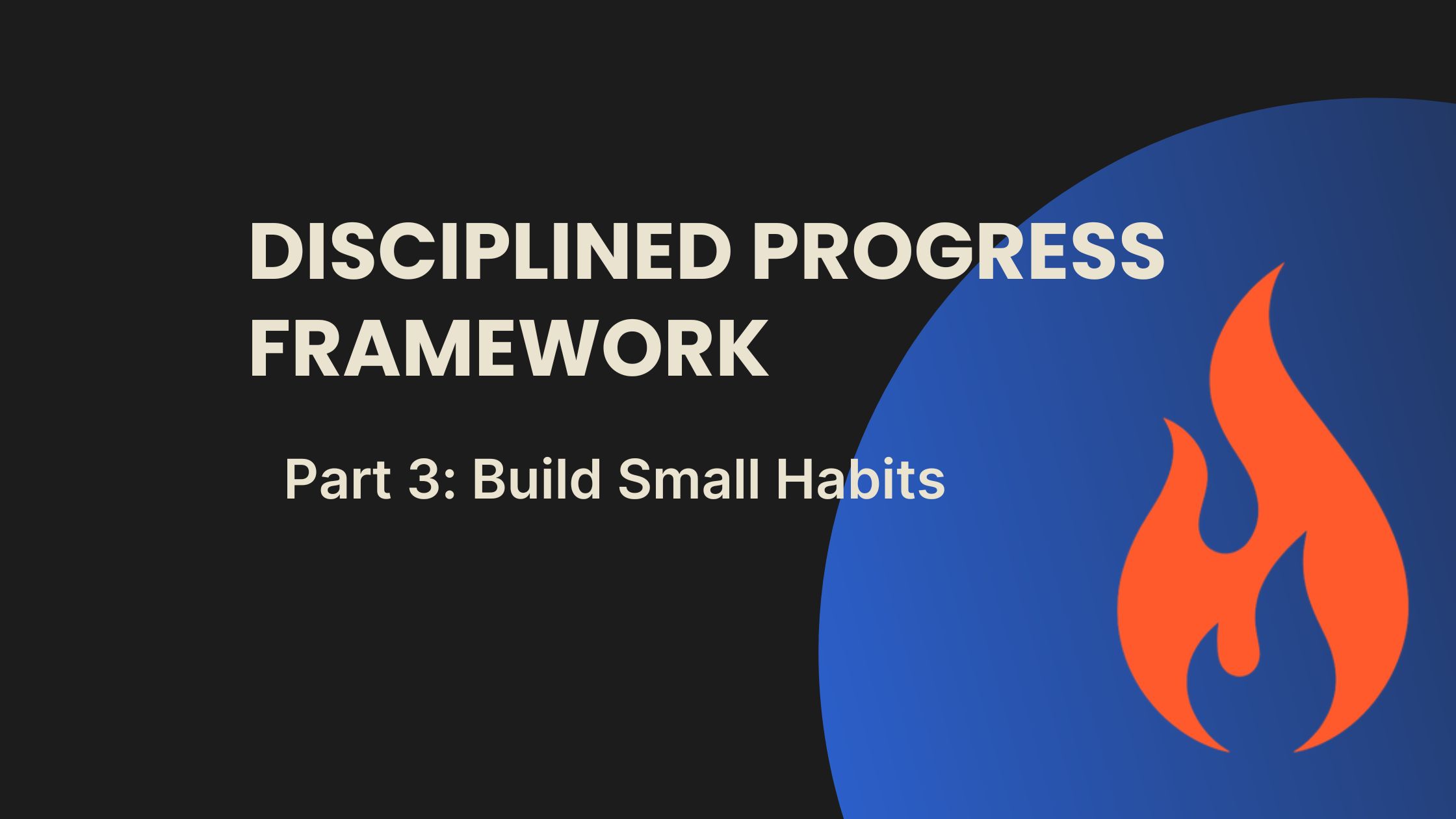 DISCIPLINED PROGRESS FRAMEWORK

Part 3: Build Small Habits